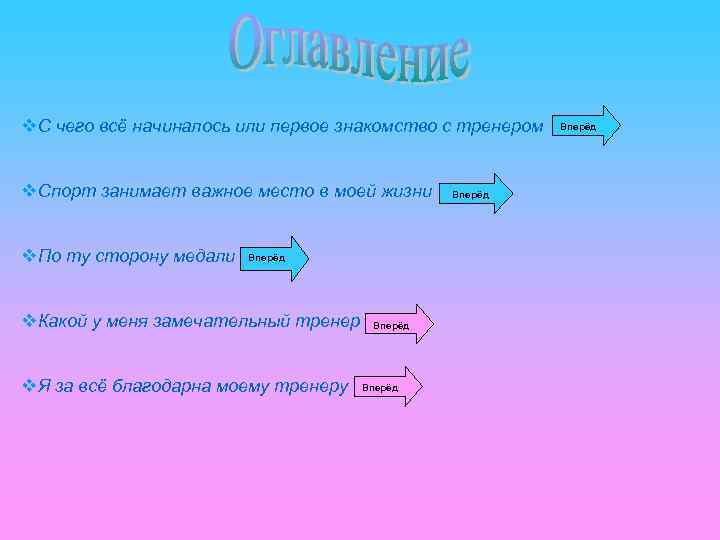 Оглавление

❖С чего всё начиналось или первое знакомство с тренером Вперёд

❖Спорт занимает важное место в моей жизни Вперёд

❖По ту сторону медали Вперёд

❖Какой у меня замечательный тренер Вперёд

❖Я за всё благодарна моему тренеру Вперёд